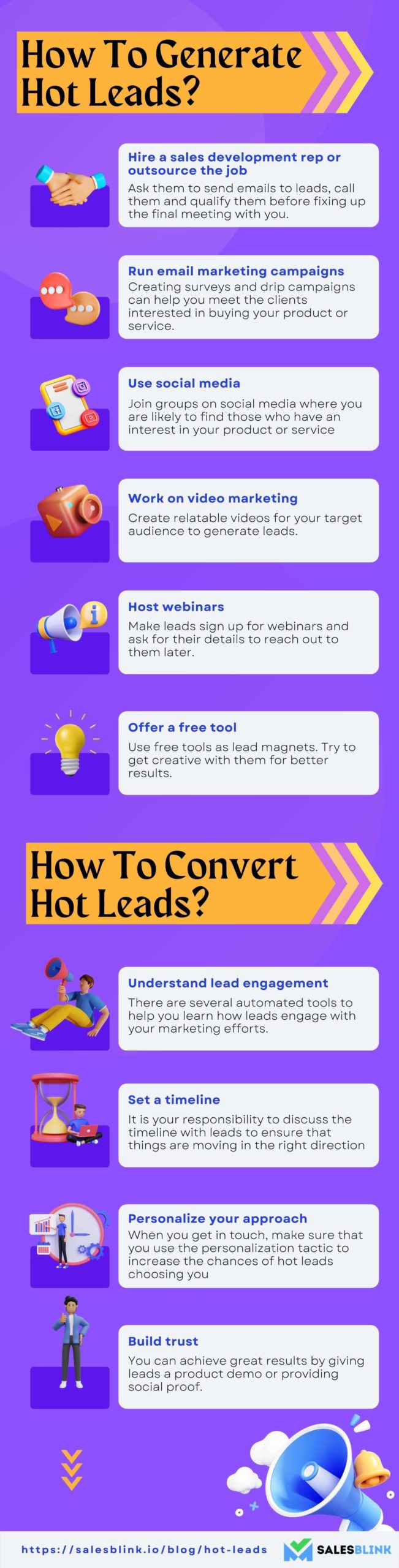 How To Generate Hot Leads?

Hire a sales development rep or outsource the job
Ask them to send emails to leads, call them and qualify them before fixing up the final meeting with you.

Run email marketing campaigns
Creating surveys and drip campaigns can help you meet the clients interested in buying your product or service.

Use social media
Join groups on social media where you are likely to find those who have an interest in your product or service

Work on video marketing
Create relatable videos for your target audience to generate leads.

Host webinars
Make leads sign up for webinars and ask for their details to reach out to them later.

Offer a free tool
Use free tools as lead magnets. Try to get creative with them for better results.

How To Convert Hot Leads?

Understand lead engagement
There are several automated tools to help you learn how leads engage with your marketing efforts.

Set a timeline
It is your responsibility to discuss the timeline with leads to ensure that things are moving in the right direction

Personalize your approach
When you get in touch, make sure that you use the personalization tactic to increase the chances of hot leads choosing you

Build trust
You can achieve great results by giving leads a product demo or providing social proof.

https://salesblink.io/blog/hot-leads
SALESBLINK